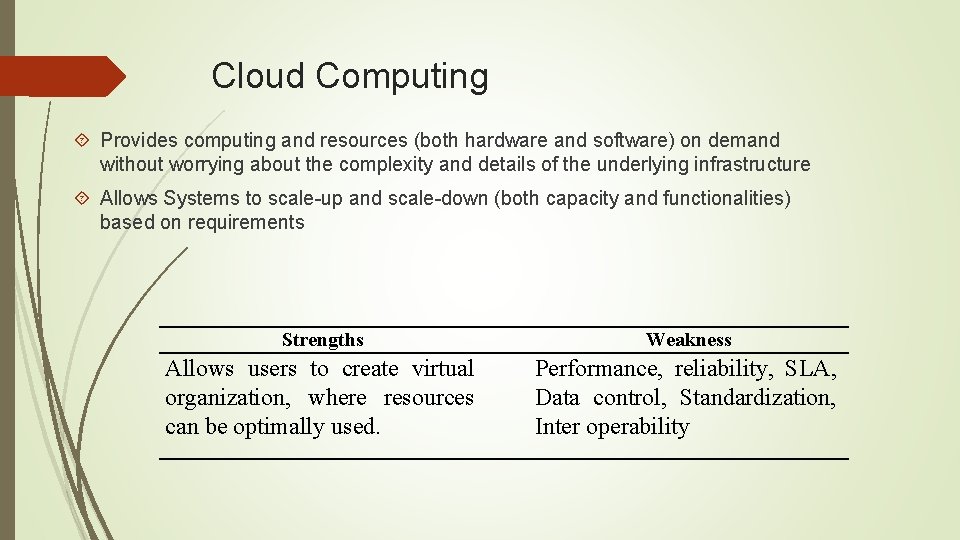 Cloud Computing

Provides computing and resources (both hardware and software) on demand without worrying about the complexity and details of the underlying infrastructure

Allows Systems to scale-up and scale-down (both capacity and functionalities) based on requirements

| Strengths | Weakness |
|---|---|
| Allows users to create virtual organization, where resources can be optimally used. | Performance, reliability, SLA, Data control, Standardization, Inter operability |